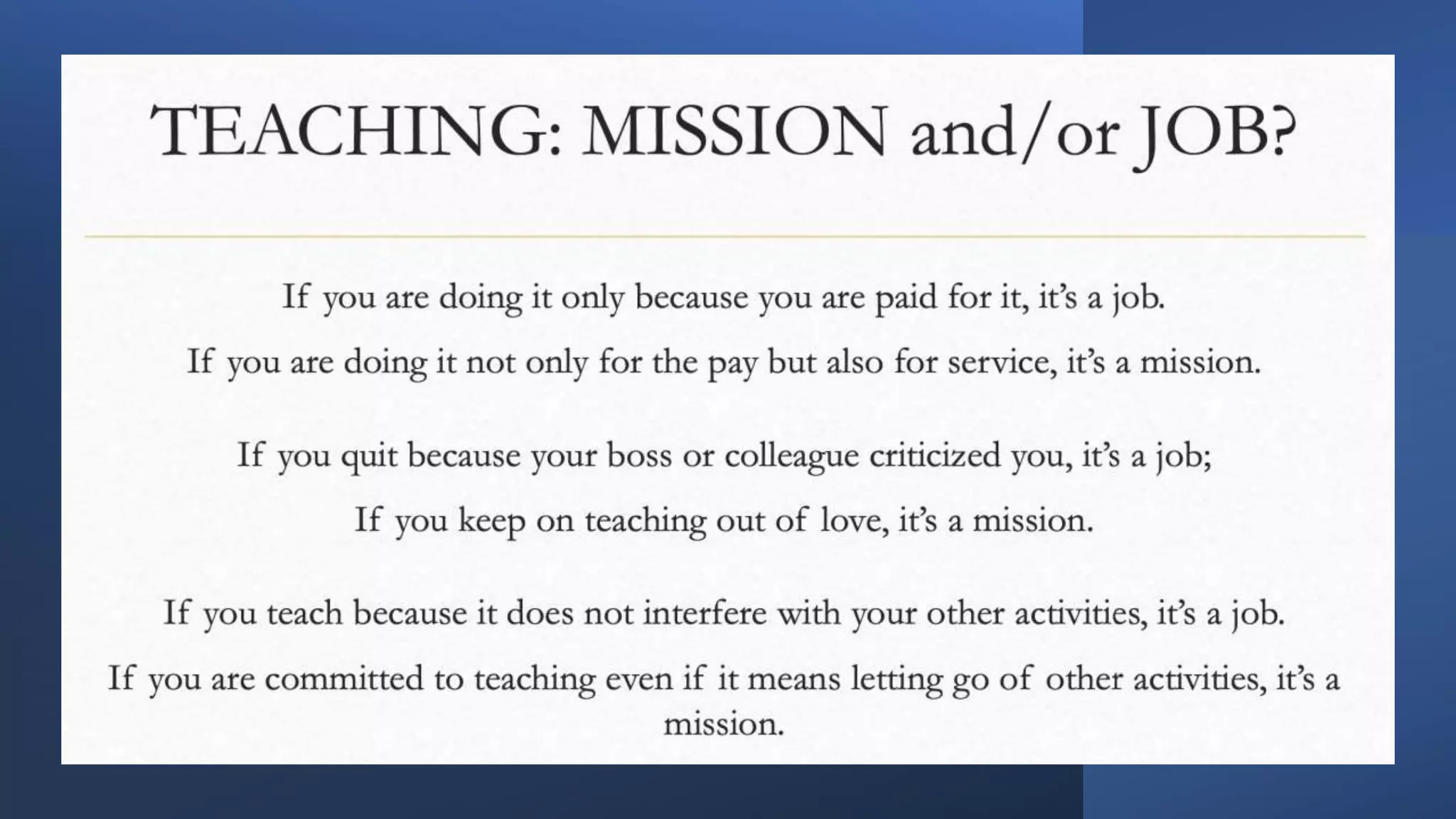 TEACHING: MISSION and/or JOB?

If you are doing it only because you are paid for it, it's a job.

If you are doing it not only for the pay but also for service, it's a mission.

If you quit because your boss or colleague criticized you, it's a job;

If you keep on teaching out of love, it's a mission.

If you teach because it does not interfere with your other activities, it's a job.

If you are committed to teaching even if it means letting go of other activities, it's a mission.